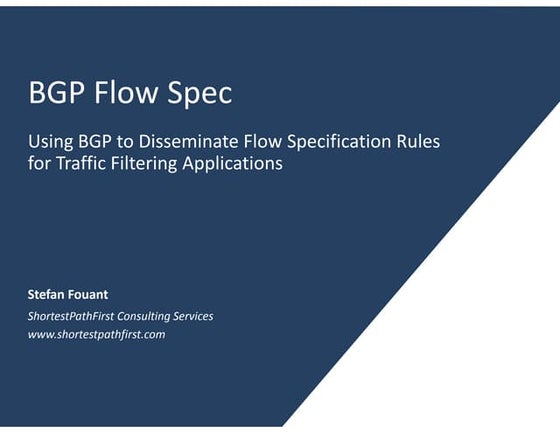 BGP Flow Spec

Using BGP to Disseminate Flow Specification Rules for Traffic Filtering Applications

Stefan Fouant

ShortestPathFirst Consulting Services
www.shortestpathfirst.com